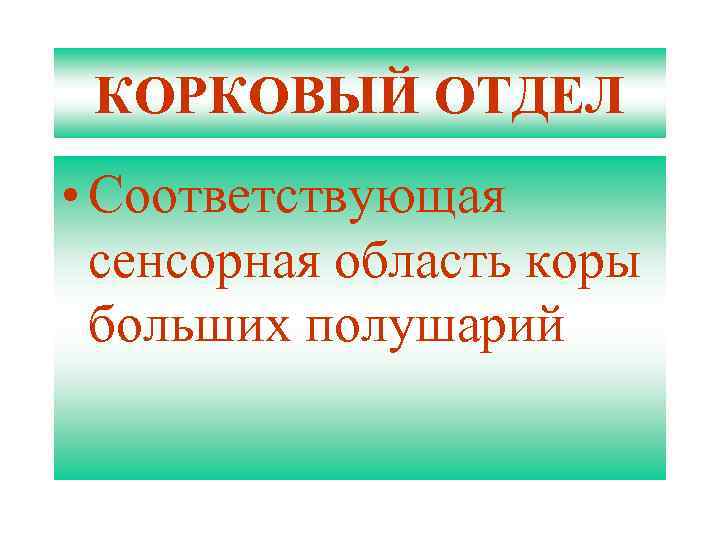 КОРКОВЫЙ ОТДЕЛ

• Соответствующая сенсорная область коры больших полушарий